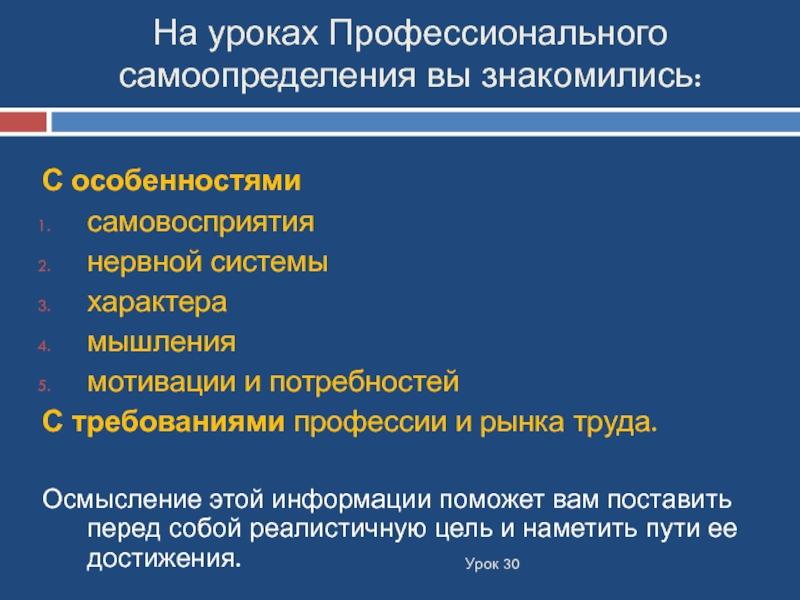 На уроках Профессионального самоопределения вы знакомились:

С особенностями
1. самовосприятия
2. нервной системы
3. характера
4. мышления
5. мотивации и потребностей
С требованиями профессии и рынка труда.

Осмысление этой информации поможет вам поставить перед собой реалистичную цель и наметить пути ее достижения.

Урок 30